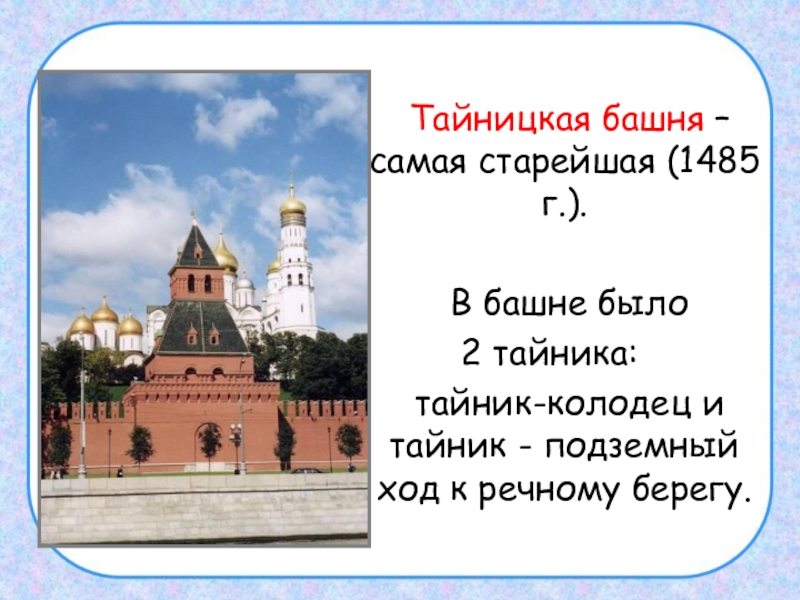 Тайницкая башня – самая старейшая (1485 г.).

В башне было 2 тайника: тайник-колодец и тайник - подземный ход к речному берегу.